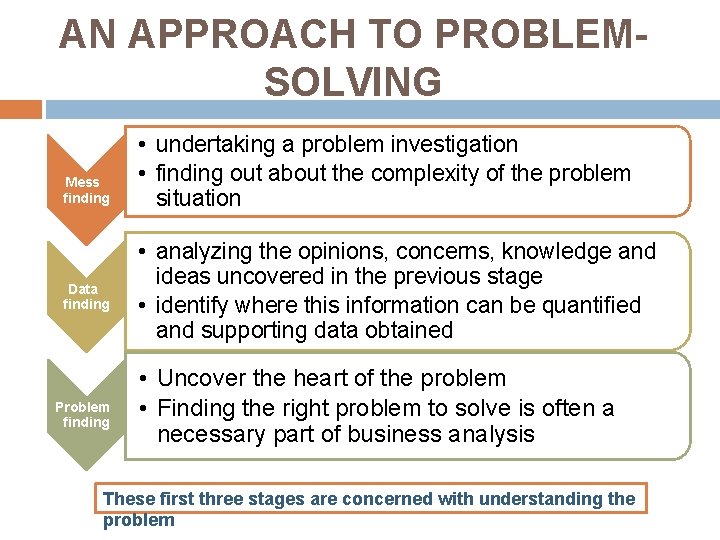 AN APPROACH TO PROBLEM-SOLVING

Mess finding

• undertaking a problem investigation
• finding out about the complexity of the problem situation

Data finding

• analyzing the opinions, concerns, knowledge and ideas uncovered in the previous stage
• identify where this information can be quantified and supporting data obtained

Problem finding

• Uncover the heart of the problem
• Finding the right problem to solve is often a necessary part of business analysis

These first three stages are concerned with understanding the problem